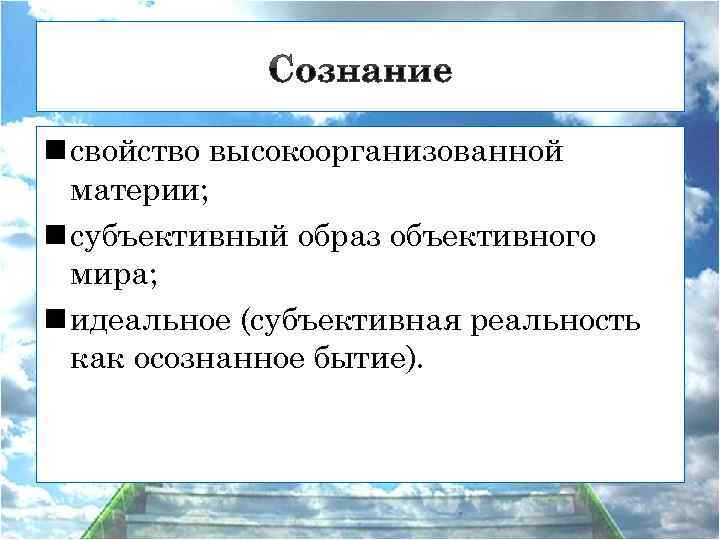 Сознание

■ свойство высокоорганизованной материи;

■ субъективный образ объективного мира;

■ идеальное (субъективная реальность как осознанное бытие).